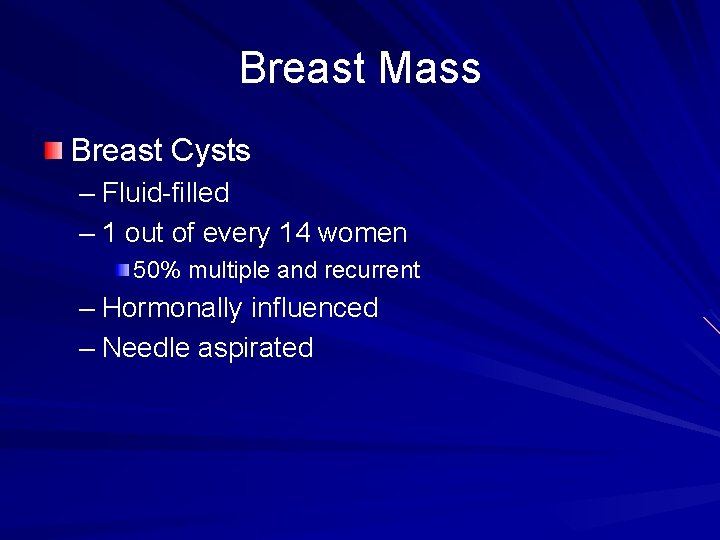 Breast Mass

Breast Cysts
– Fluid-filled
– 1 out of every 14 women
50% multiple and recurrent
– Hormonally influenced
– Needle aspirated